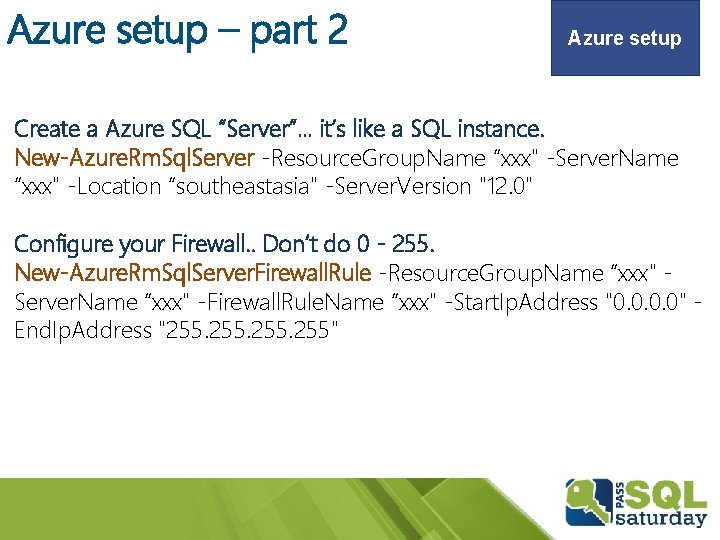 Azure setup – part 2

Azure setup

Create a Azure SQL “Server”… it’s like a SQL instance.
New-AzureRmSqlServer -ResourceGroupName “xxx" -ServerName “xxx" -Location “southeastasia" -ServerVersion "12.0"

Configure your Firewall.. Don’t do 0 - 255.
New-AzureRmSqlServerFirewallRule -ResourceGroupName “xxx" -ServerName “xxx" -FirewallRuleName “xxx" -StartIpAddress "0.0.0.0" -EndIpAddress "255.255.255.255"

PASS SQL saturday